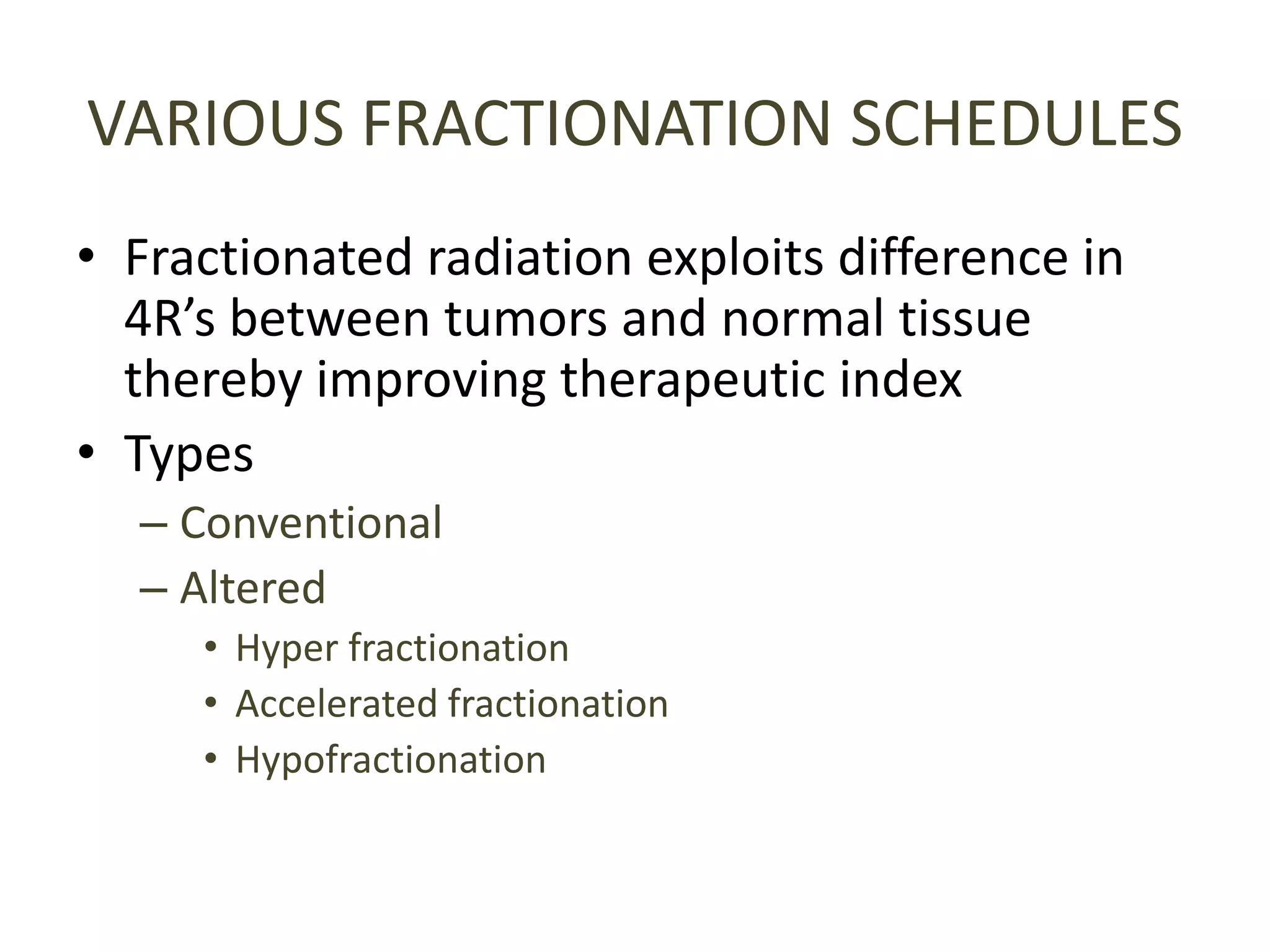 VARIOUS FRACTIONATION SCHEDULES

• Fractionated radiation exploits difference in 4R’s between tumors and normal tissue thereby improving therapeutic index
• Types
– Conventional
– Altered
• Hyper fractionation
• Accelerated fractionation
• Hypofractionation